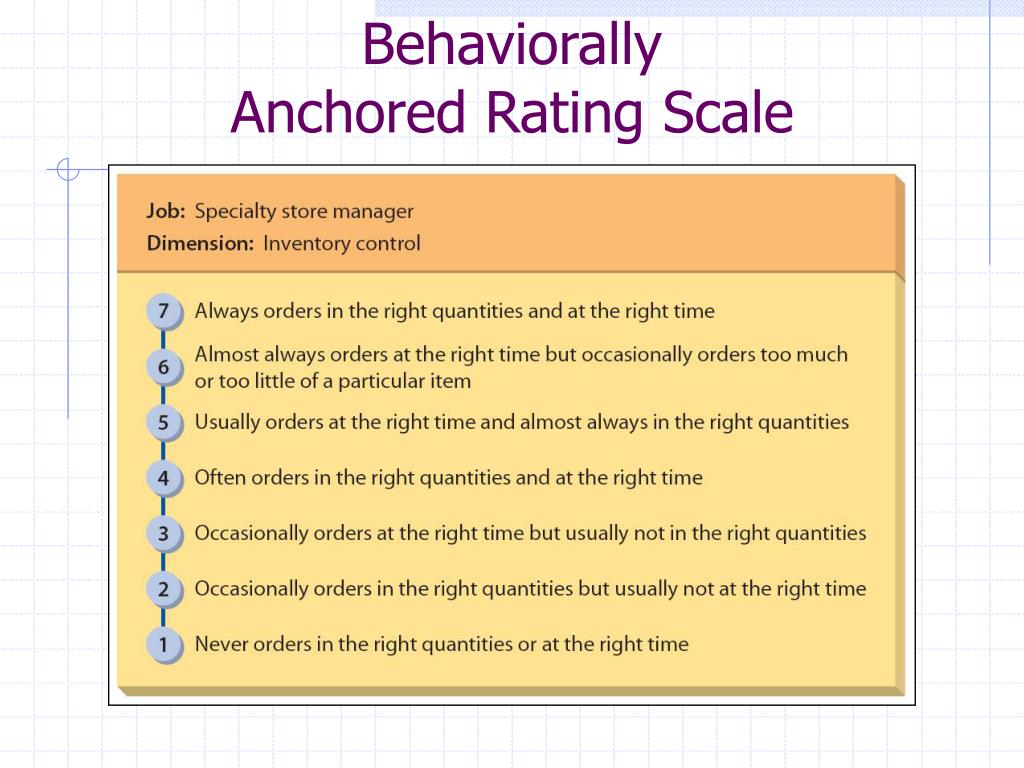 Behaviorally
Anchored Rating Scale

Job: Specialty store manager
Dimension: Inventory control

7 Always orders in the right quantities and at the right time

6 Almost always orders at the right time but occasionally orders too much or too little of a particular item

5 Usually orders at the right time and almost always in the right quantities

4 Often orders in the right quantities and at the right time

3 Occasionally orders at the right time but usually not in the right quantities

2 Occasionally orders in the right quantities but usually not at the right time

1 Never orders in the right quantities or at the right time